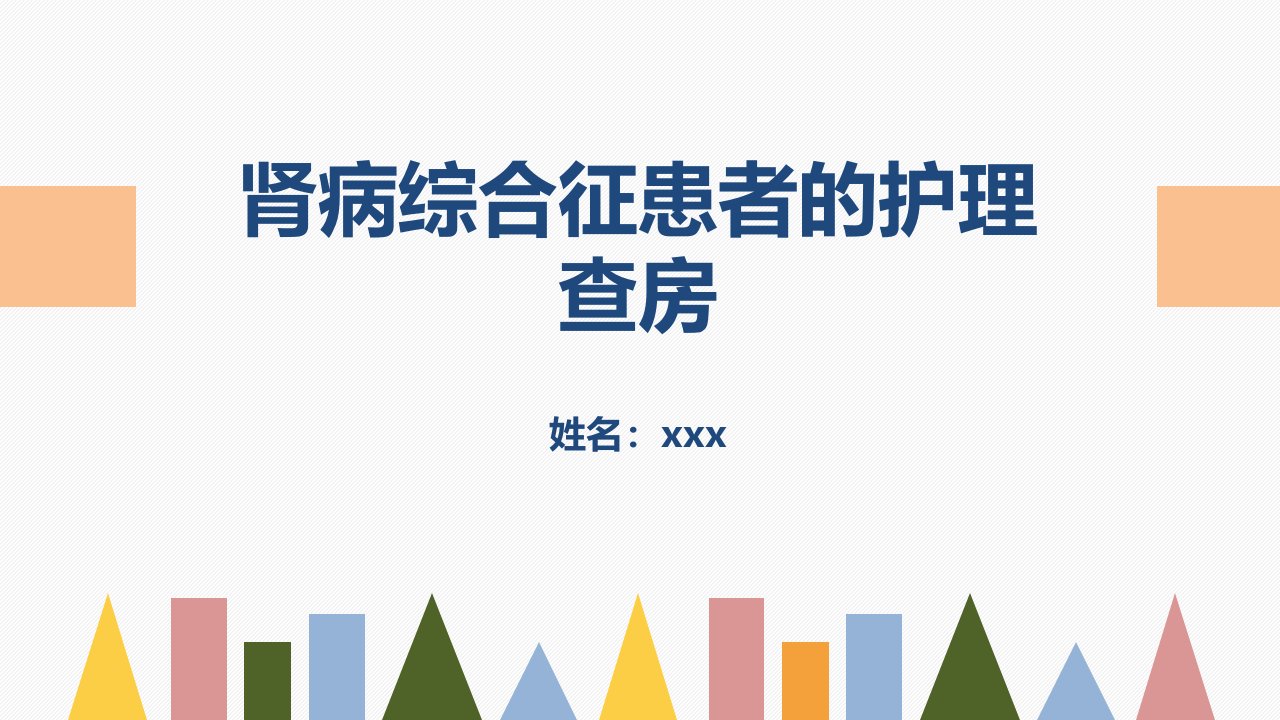 肾病综合征患者的护理查房

姓名：xxx